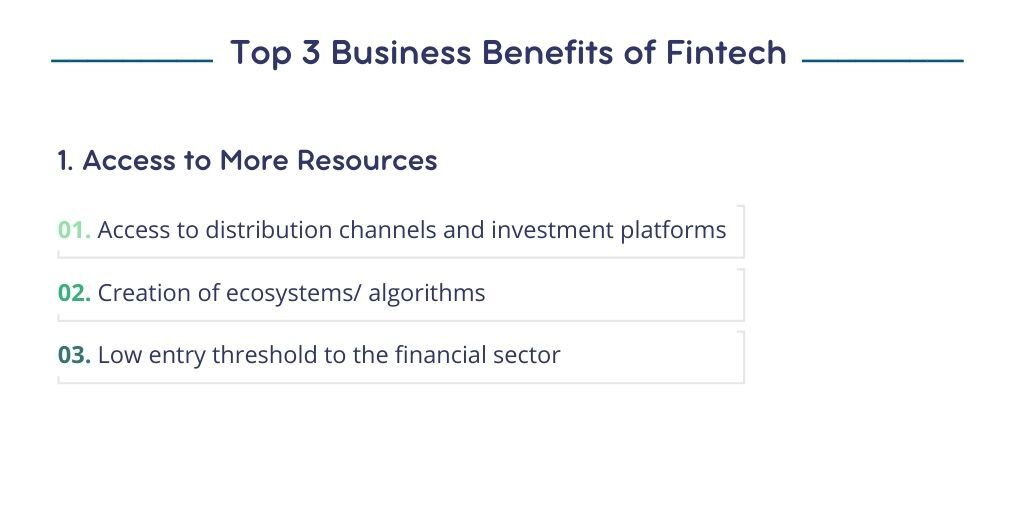 Top 3 Business Benefits of Fintech

1. Access to More Resources

01. Access to distribution channels and investment platforms

02. Creation of ecosystems/ algorithms

03. Low entry threshold to the financial sector